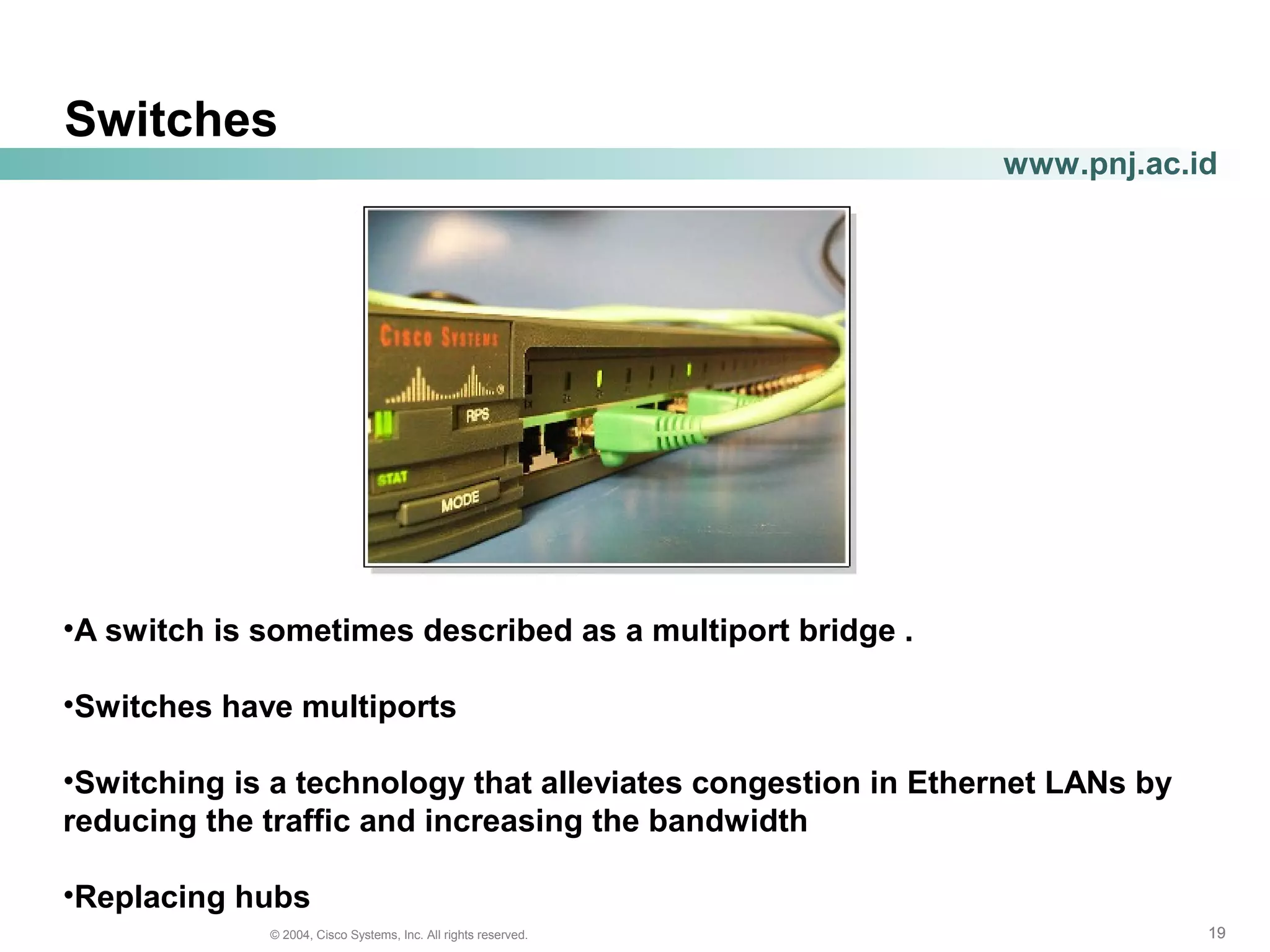 Switches

www.pnj.ac.id

CISCO SYSTEMS

RPS

STAT

MODE

•A switch is sometimes described as a multiport bridge .

•Switches have multiports

•Switching is a technology that alleviates congestion in Ethernet LANs by reducing the traffic and increasing the bandwidth

•Replacing hubs

© 2004, Cisco Systems, Inc. All rights reserved.

19